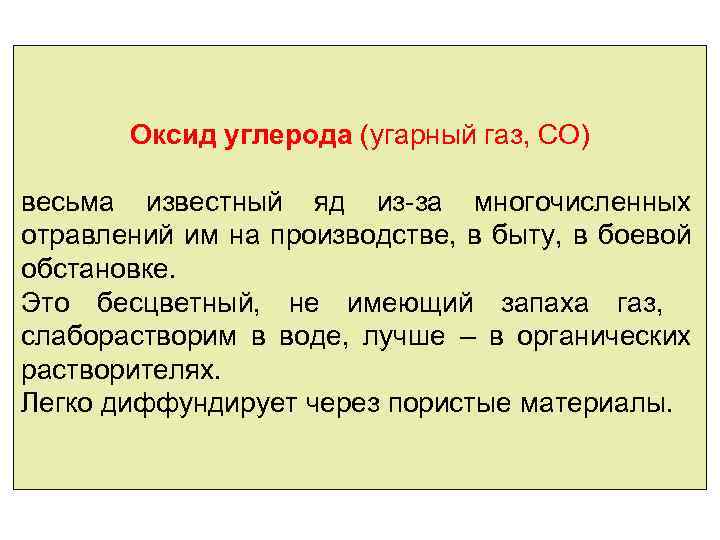 Оксид углерода (угарный газ, СО)

весьма известный яд из-за многочисленных отравлений им на производстве, в быту, в боевой обстановке.
Это бесцветный, не имеющий запаха газ, слаборастворим в воде, лучше – в органических растворителях.
Легко диффундирует через пористые материалы.